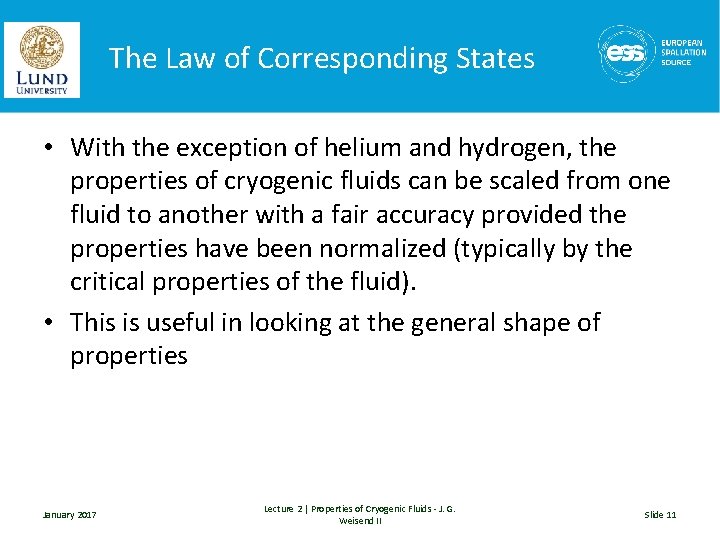 LUND UNIVERSITY

The Law of Corresponding States

ess EUROPEAN SPALLATION SOURCE

• With the exception of helium and hydrogen, the properties of cryogenic fluids can be scaled from one fluid to another with a fair accuracy provided the properties have been normalized (typically by the critical properties of the fluid).

• This is useful in looking at the general shape of properties

January 2017

Lecture 2 | Properties of Cryogenic Fluids - J. G. Weisend II

Slide 11